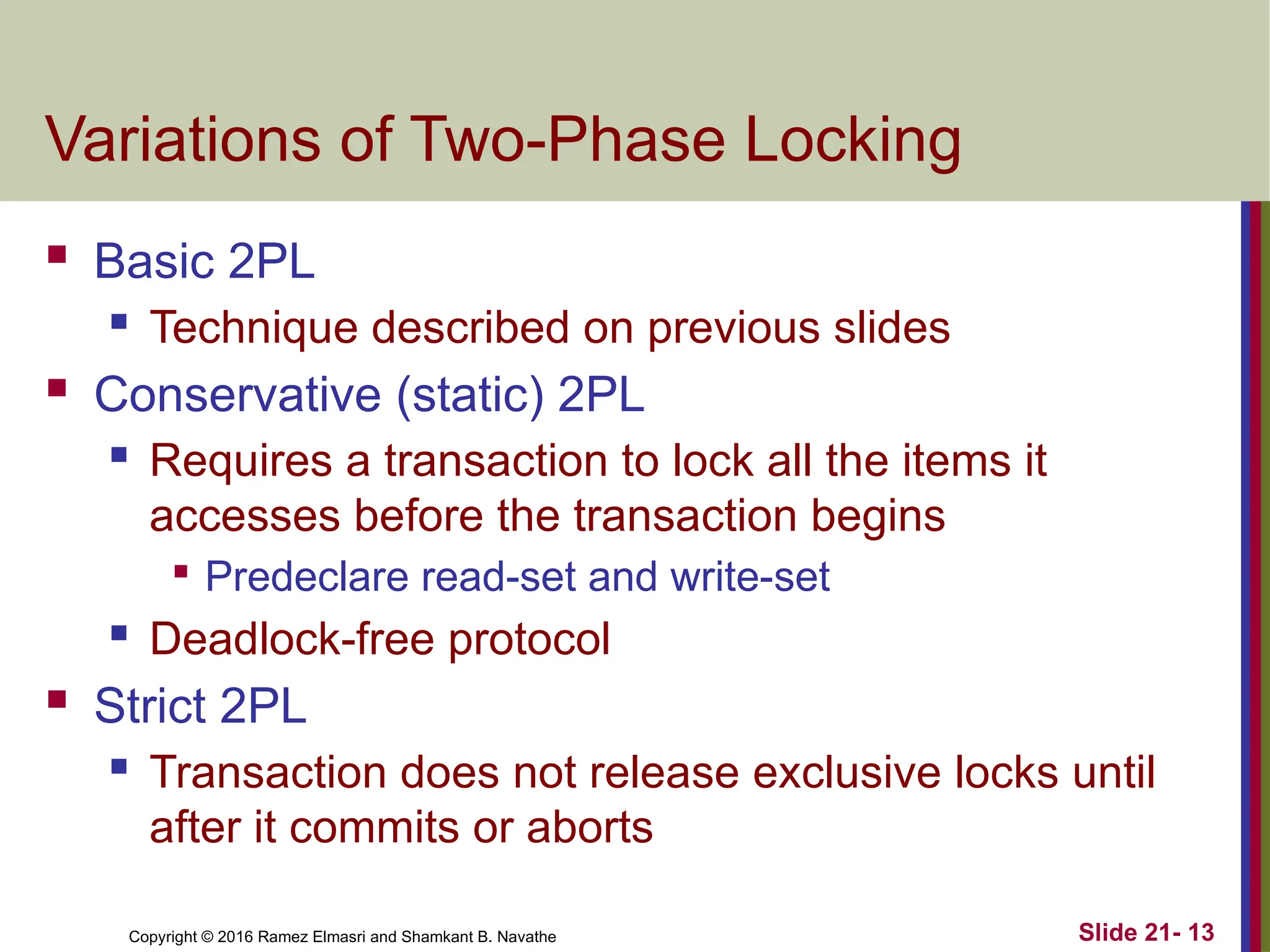 Variations of Two-Phase Locking

- Basic 2PL
  - Technique described on previous slides
- Conservative (static) 2PL
  - Requires a transaction to lock all the items it accesses before the transaction begins
    - Predeclare read-set and write-set
  - Deadlock-free protocol
- Strict 2PL
  - Transaction does not release exclusive locks until after it commits or aborts

Copyright © 2016 Ramez Elmasri and Shamkant B. Navathe

Slide 21- 13